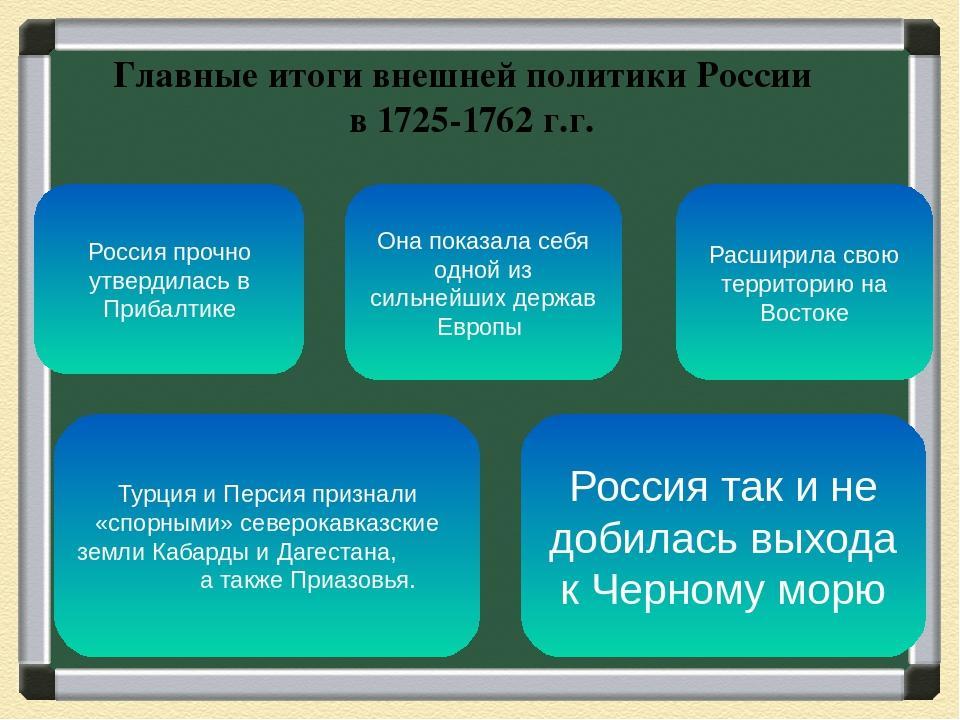 Главные итоги внешней политики России в 1725-1762 г.г.

Россия прочно утвердилась в Прибалтике

Она показала себя одной из сильнейших держав Европы

Расширила свою территорию на Востоке

Турция и Персия признали «спорными» северокавказские земли Кабарды и Дагестана, а также Приазовья.

Россия так и не добилась выхода к Черному морю